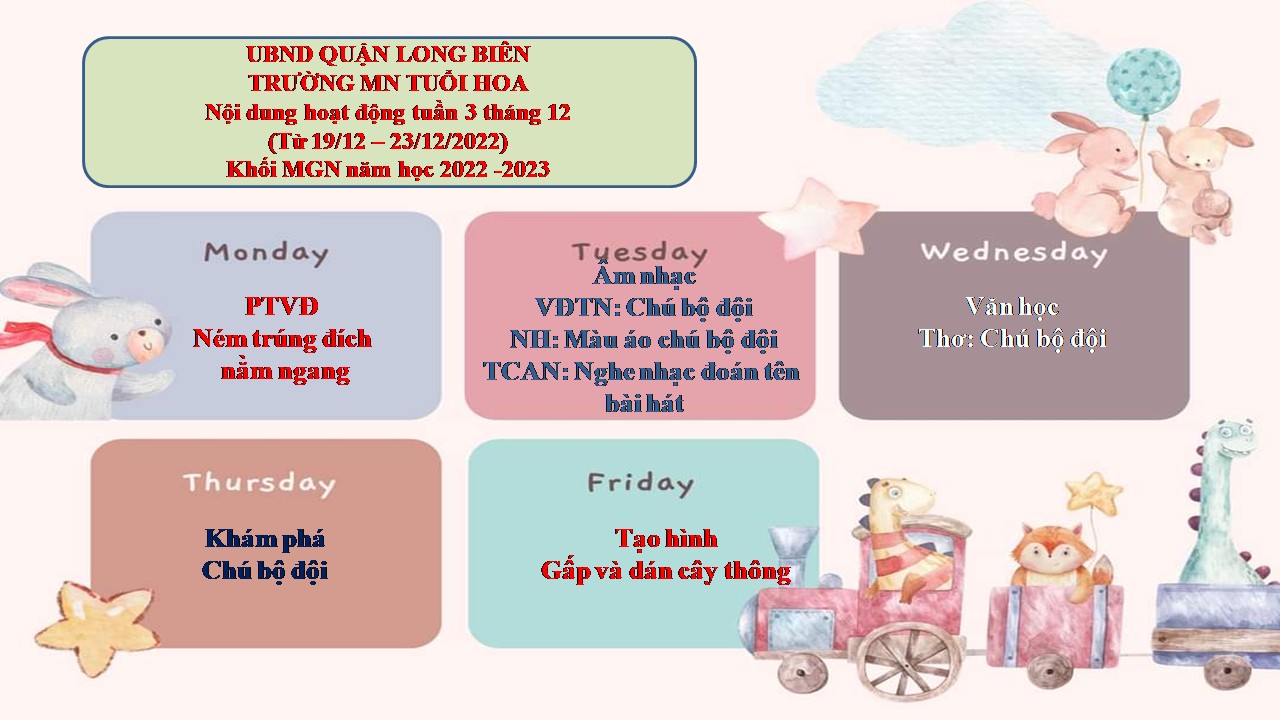 UBND QUẬN LONG BIÊN
TRƯỜNG MN TUỔI HOA
Nội dung hoạt động tuần 3 tháng 12
(Từ 19/12 – 23/12/2022)
Khối MGN năm học 2022 -2023

Monday

PTVĐ
Ném trúng đích nằm ngang

Tuesday

Âm nhạc
VĐTN: Chú bộ đội
NH: Màu áo chú bộ đội
TCAN: Nghe nhạc đoán tên bài hát

Wednesday

Văn học
Thơ: Chú bộ đội

Thursday

Khám phá
Chú bộ đội

Friday

Tạo hình
Gấp và dán cây thông